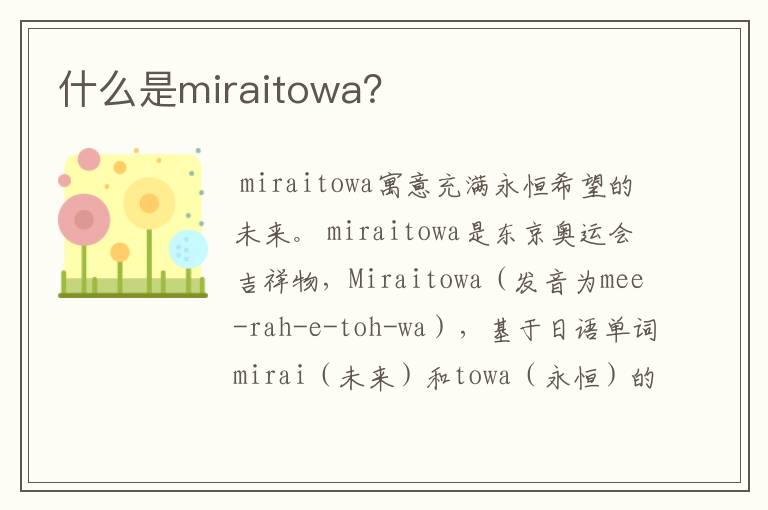 什么是miraitowa?

miraitowa寓意充满永恒希望的未来。miraitowa是东京奥运会吉祥物，Miraitowa（发音为mee-rah-e-toh-wa），基于日语单词mirai（未来）和towa（永恒）的